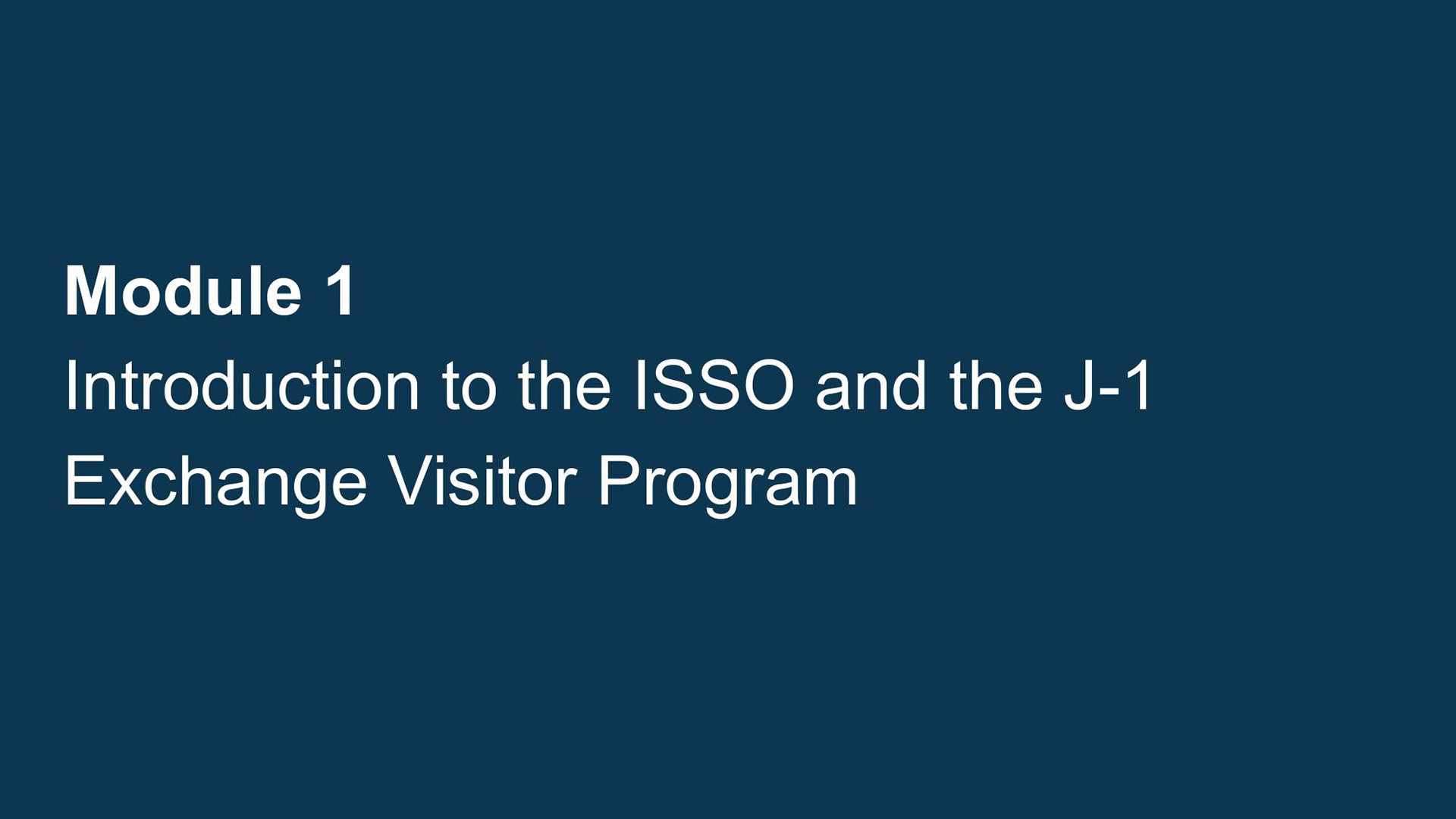 Module 1

Introduction to the ISSO and the J-1 Exchange Visitor Program